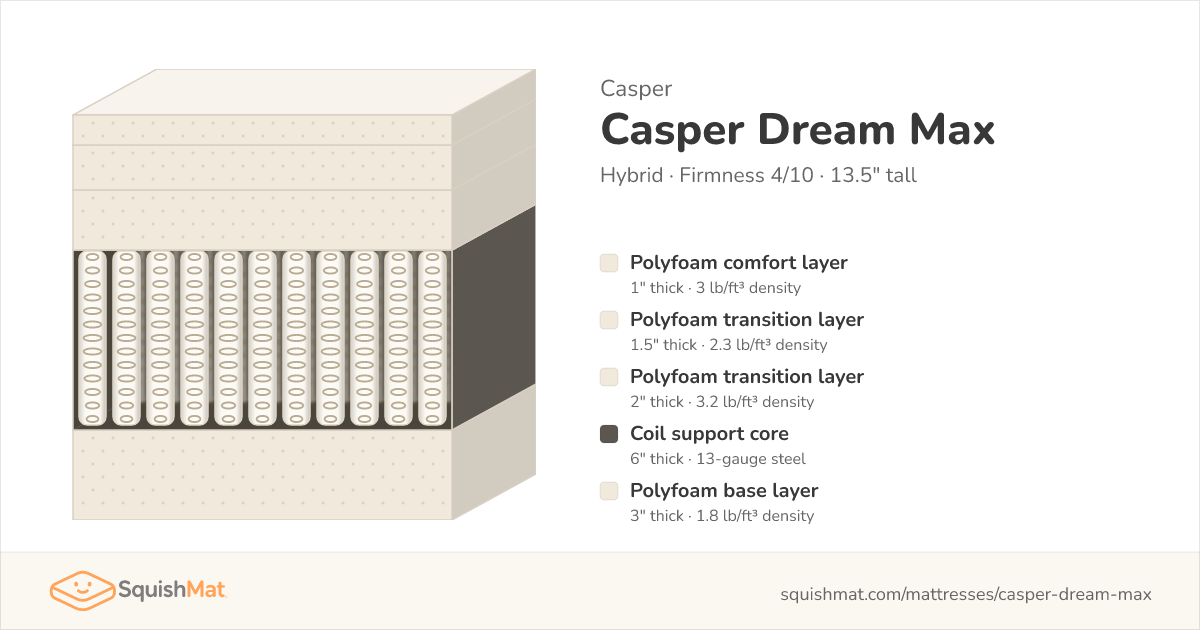 Casper

Casper Dream Max

Hybrid · Firmness 4/10 · 13.5" tall

Polyfoam comfort layer
1" thick · 3 lb/ft³ density

Polyfoam transition layer
1.5" thick · 2.3 lb/ft³ density

Polyfoam transition layer
2" thick · 3.2 lb/ft³ density

Coil support core
6" thick · 13-gauge steel

Polyfoam base layer
3" thick · 1.8 lb/ft³ density

SquishMat

squishmat.com/mattresses/casper-dream-max